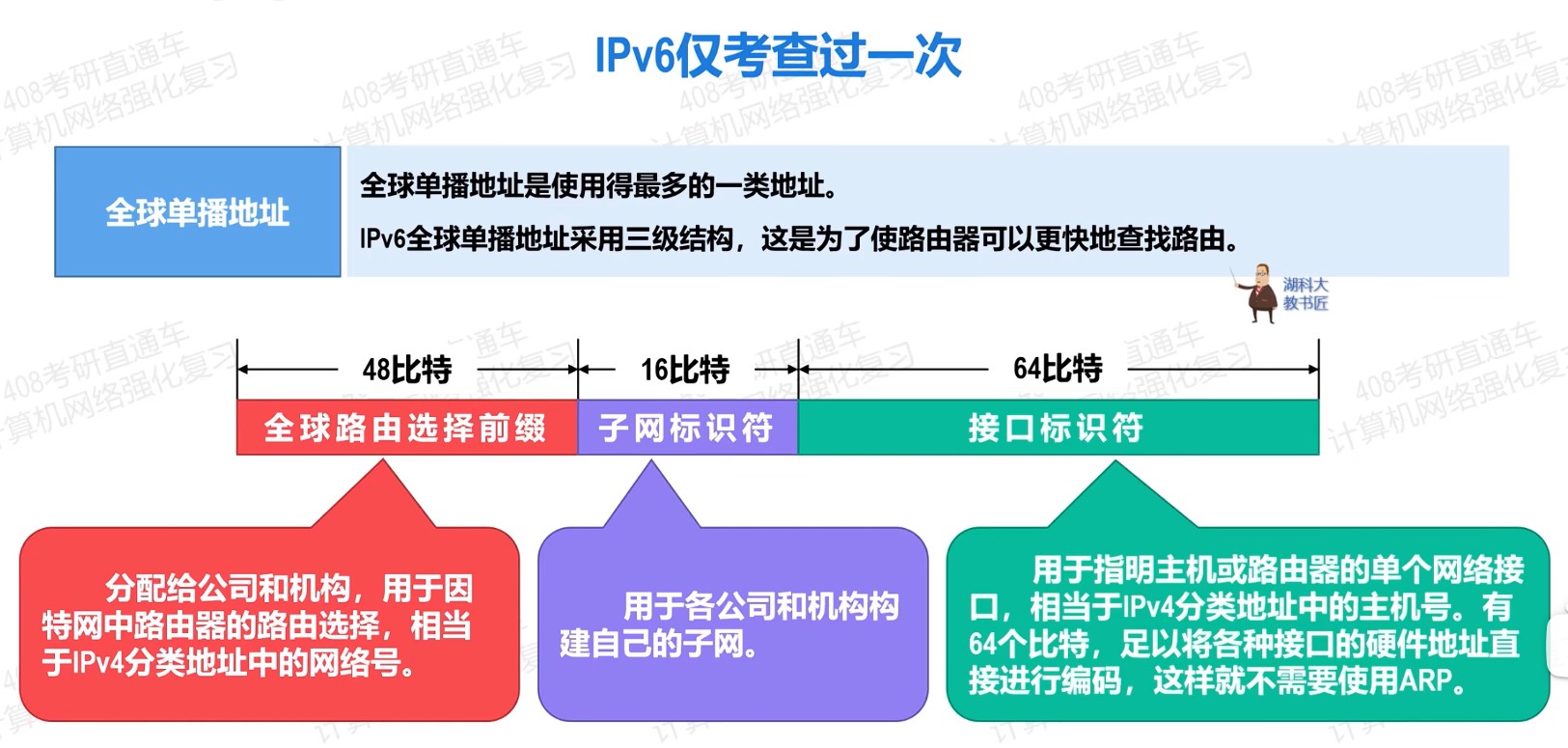 IPv6仅考查过一次

408考研直通车 计算机网络强化复习

全球单播地址

全球单播地址是使用得最多的一类地址。

IPv6全球单播地址采用三级结构，这是为了使路由器可以更快地查找路由。

湖科大 教书匠

48比特 16比特 64比特

全球路由选择前缀 子网标识符 接口标识符

分配给公司和机构，用于因特网中路由器的路由选择，相当于IPv4分类地址中的网络号。

用于各公司和机构构建自己的子网。

用于指明主机或路由器的单个网络接口，相当于IPv4分类地址中的主机号。有64个比特，足以将各种接口的硬件地址直接进行编码，这样就不需要使用ARP。